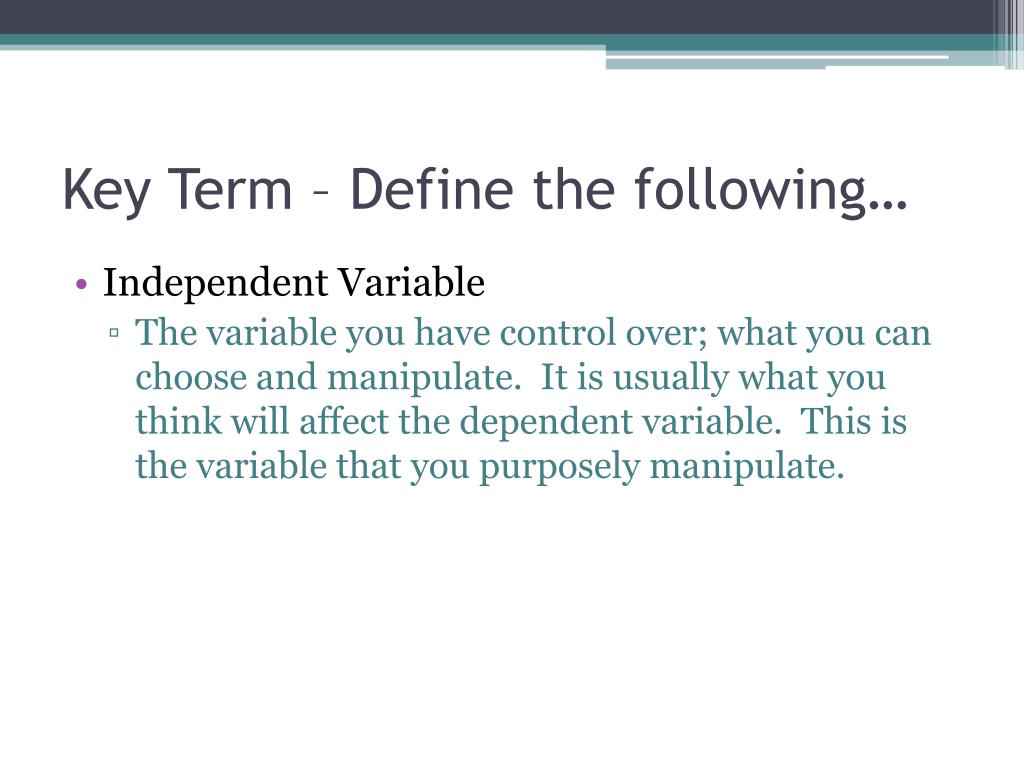 Key Term – Define the following…

• Independent Variable
▫ The variable you have control over; what you can choose and manipulate. It is usually what you think will affect the dependent variable. This is the variable that you purposely manipulate.